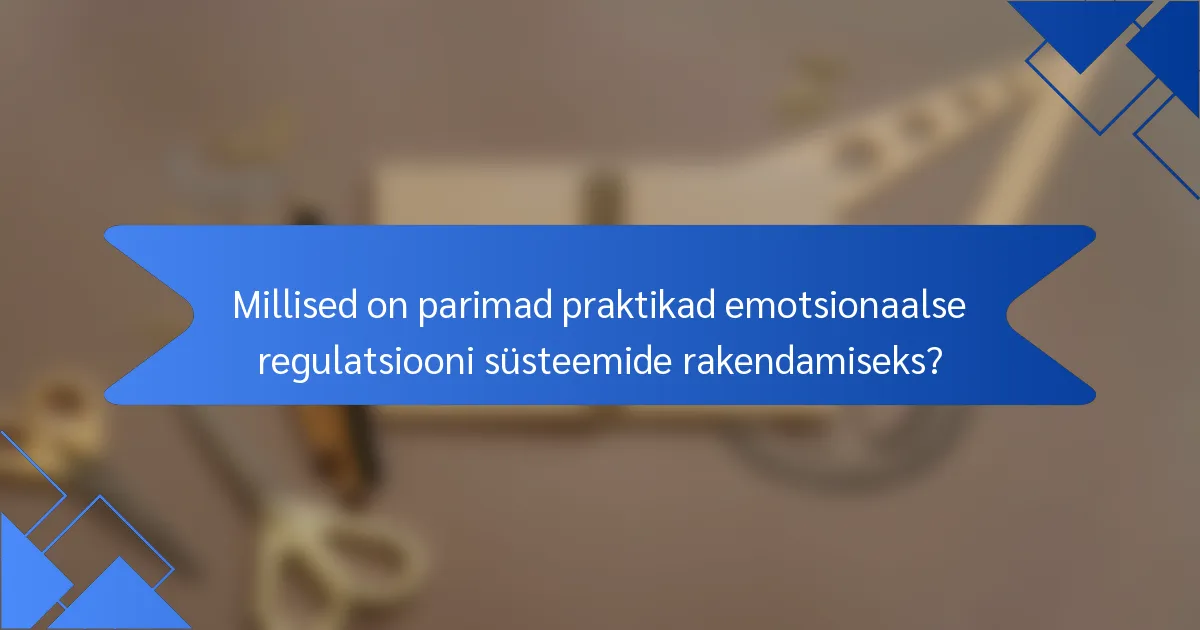 Millised on parimad praktikad emotsionaalse regulatsiooni süsteemide rakendamiseks?